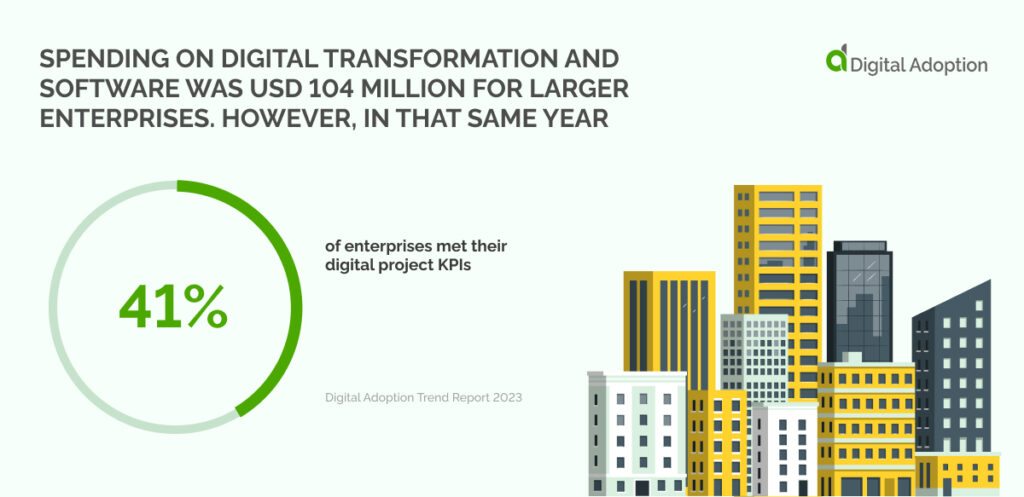 SPENDING ON DIGITAL TRANSFORMATION AND SOFTWARE WAS USD 104 MILLION FOR LARGER ENTERPRISES. HOWEVER, IN THAT SAME YEAR

Digital Adoption

41%

of enterprises met their digital project KPIs

Digital Adoption Trend Report 2023